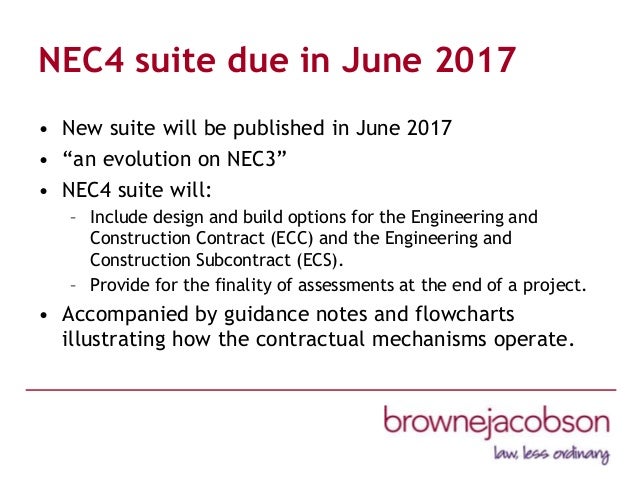 NEC4 suite due in June 2017

• New suite will be published in June 2017
• “an evolution on NEC3”
• NEC4 suite will:
  - Include design and build options for the Engineering and Construction Contract (ECC) and the Engineering and Construction Subcontract (ECS).
  - Provide for the finality of assessments at the end of a project.
• Accompanied by guidance notes and flowcharts illustrating how the contractual mechanisms operate.

brownejacobson
law, less ordinary